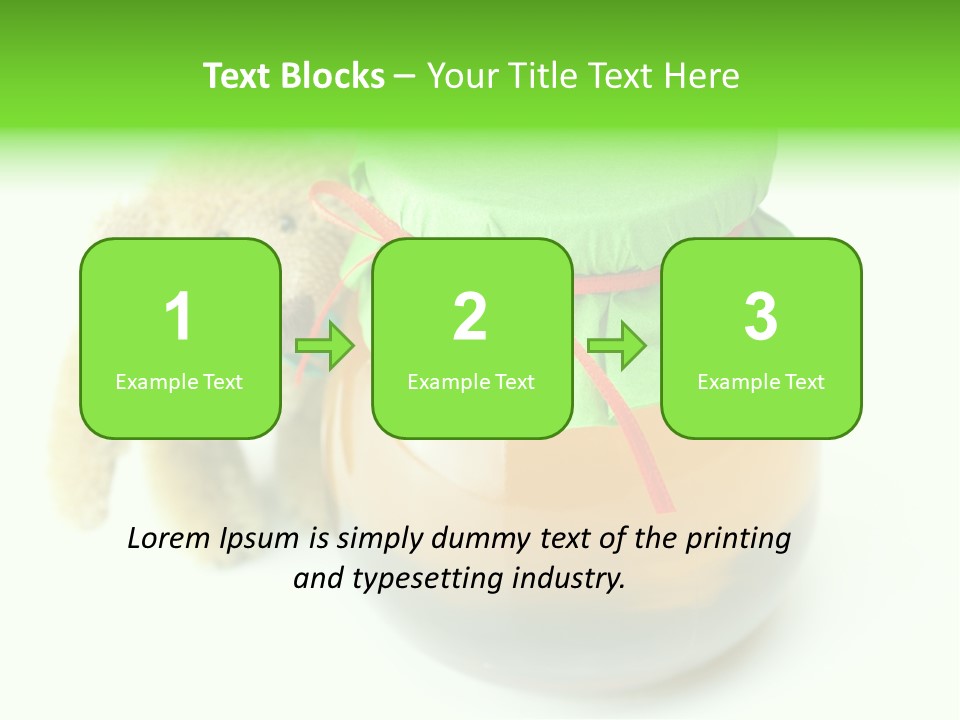 Text Blocks – Your Title Text Here

1
Example Text

2
Example Text

3
Example Text

Lorem Ipsum is simply dummy text of the printing and typesetting industry.